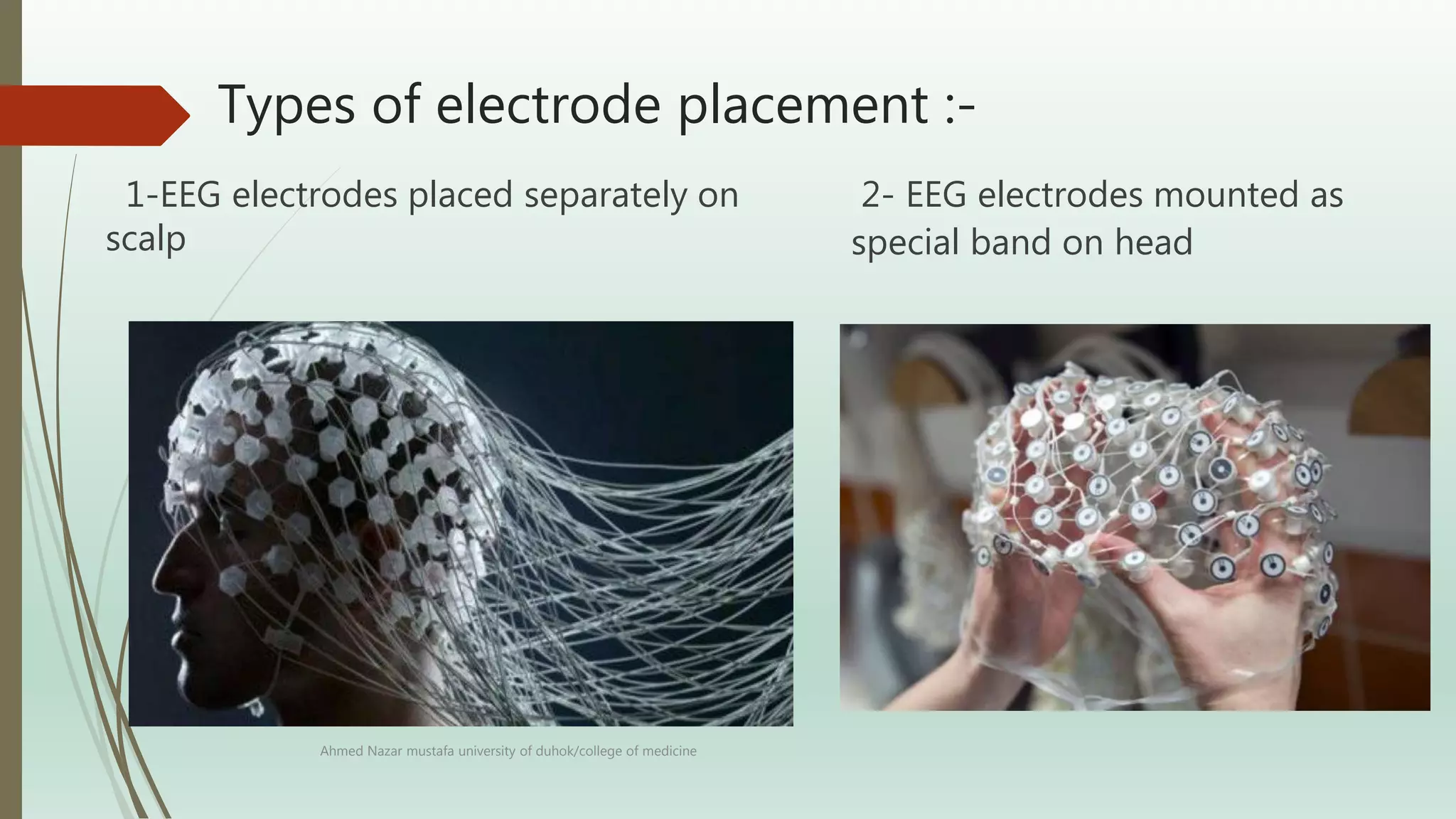 Types of electrode placement :-

1-EEG electrodes placed separately on scalp

2- EEG electrodes mounted as special band on head

Ahmed Nazar mustafa university of duhok/college of medicine